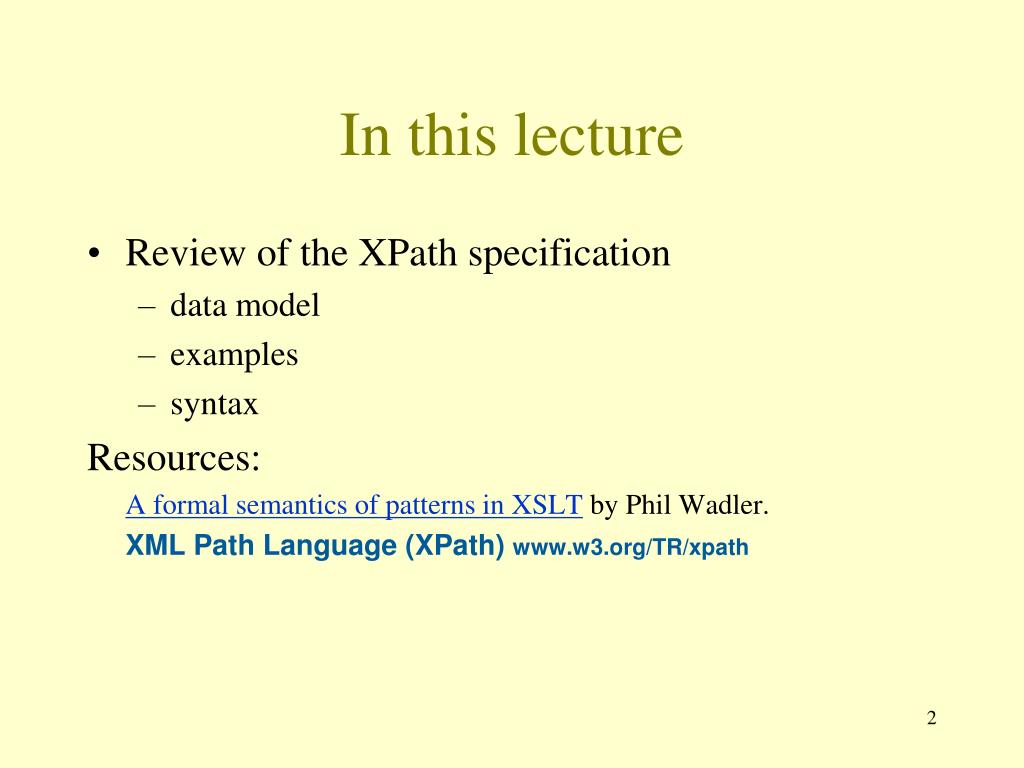 In this lecture

• Review of the XPath specification
– data model
– examples
– syntax

Resources:

A formal semantics of patterns in XSLT by Phil Wadler.

XML Path Language (XPath) www.w3.org/TR/xpath

2